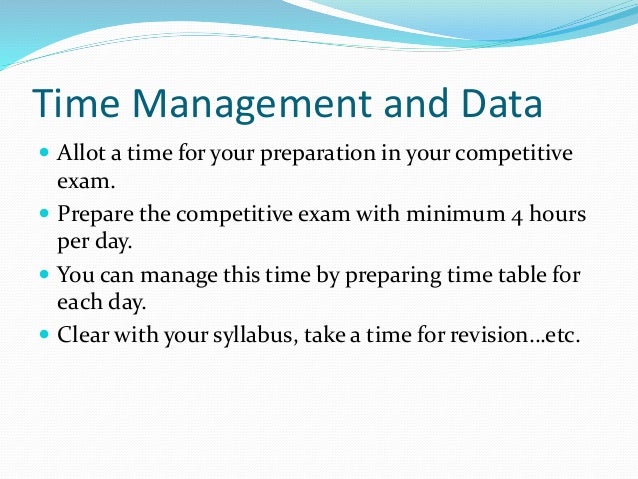 Time Management and Data

- Allot a time for your preparation in your competitive exam.
- Prepare the competitive exam with minimum 4 hours per day.
- You can manage this time by preparing time table for each day.
- Clear with your syllabus, take a time for revision…etc.